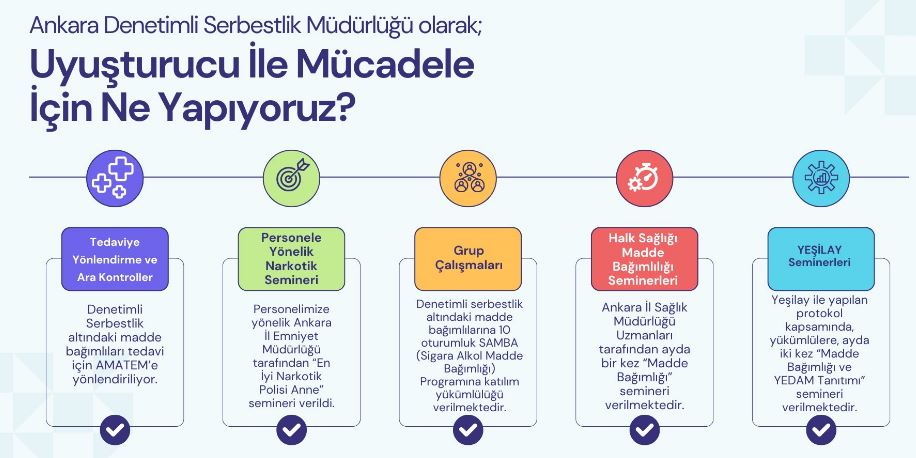 Ankara Denetimli Serbestlik Müdürlüğü olarak;

Uyuşturucu İle Mücadele İçin Ne Yapıyoruz?

Tedaviye Yönlendirme ve Ara Kontroller

Denetimli Serbestlik altındaki madde bağımlıları tedavi için AMATEM'e yönlendiriliyor.

Personele Yönelik Narkotik Semineri

Personelimize yönelik Ankara İl Emniyet Müdürlüğü tarafından "En İyi Narkotik Polisi Anne" semineri verildi.

Grup Çalışmaları

Denetimli serbestlik altındaki madde bağımlılarına 10 oturumluk SAMBA (Sigara Alkol Madde Bağımlığı) Programına katılım yükümlülüğü verilmektedir.

Halk Sağlığı Madde Bağımlılığı Seminerleri

Ankara İl Sağlık Müdürlüğü Uzmanları tarafından ayda bir kez "Madde Bağımlığı" semineri verilmektedir.

YEŞİLAY Seminerleri

Yeşilay ile yapılan protokol kapsamında, yükümlülere, ayda iki kez "Madde Bağımlığı ve YEDAM Tanıtımı" semineri verilmektedir.